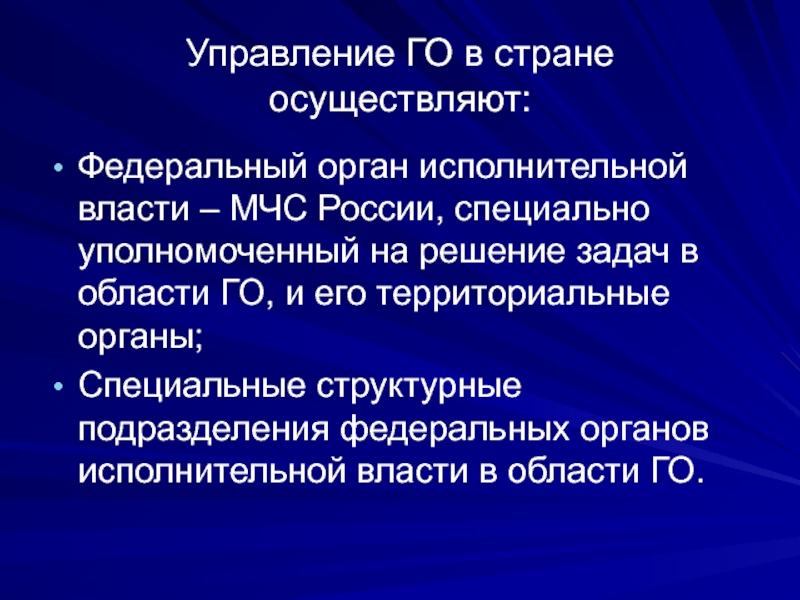 Управление ГО в стране осуществляют:

• Федеральный орган исполнительной власти – МЧС России, специально уполномоченный на решение задач в области ГО, и его территориальные органы;
• Специальные структурные подразделения федеральных органов исполнительной власти в области ГО.